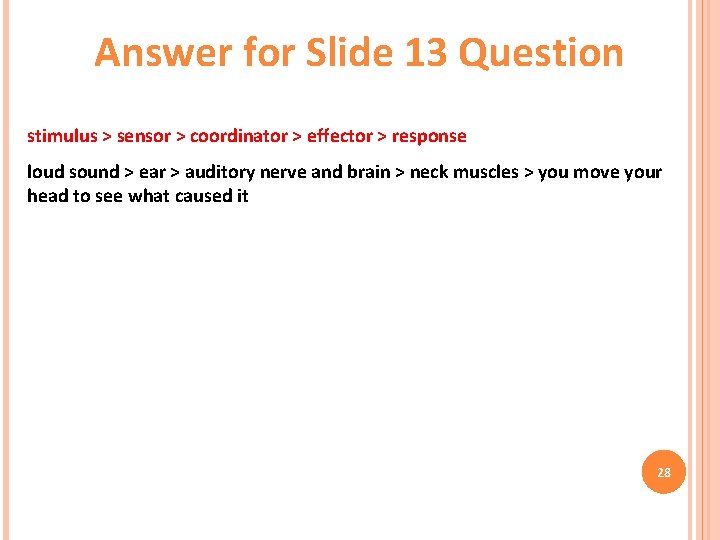 Answer for Slide 13 Question

stimulus > sensor > coordinator > effector > response

loud sound > ear > auditory nerve and brain > neck muscles > you move your head to see what caused it

28